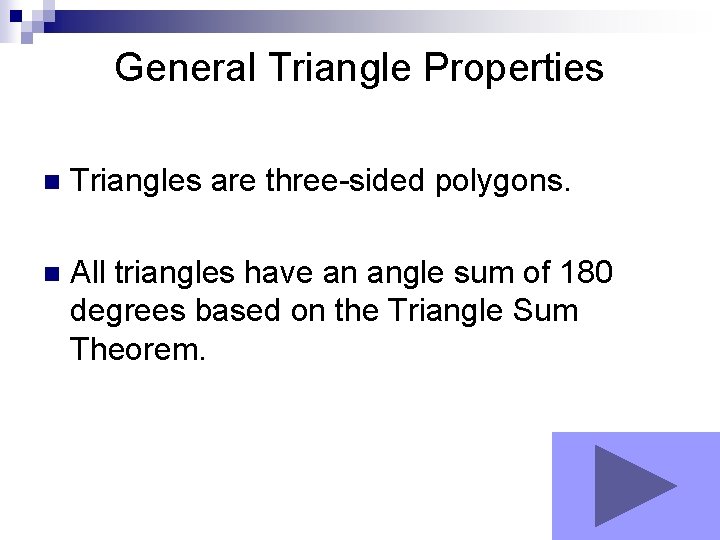 General Triangle Properties

Triangles are three-sided polygons.

All triangles have an angle sum of 180 degrees based on the Triangle Sum Theorem.